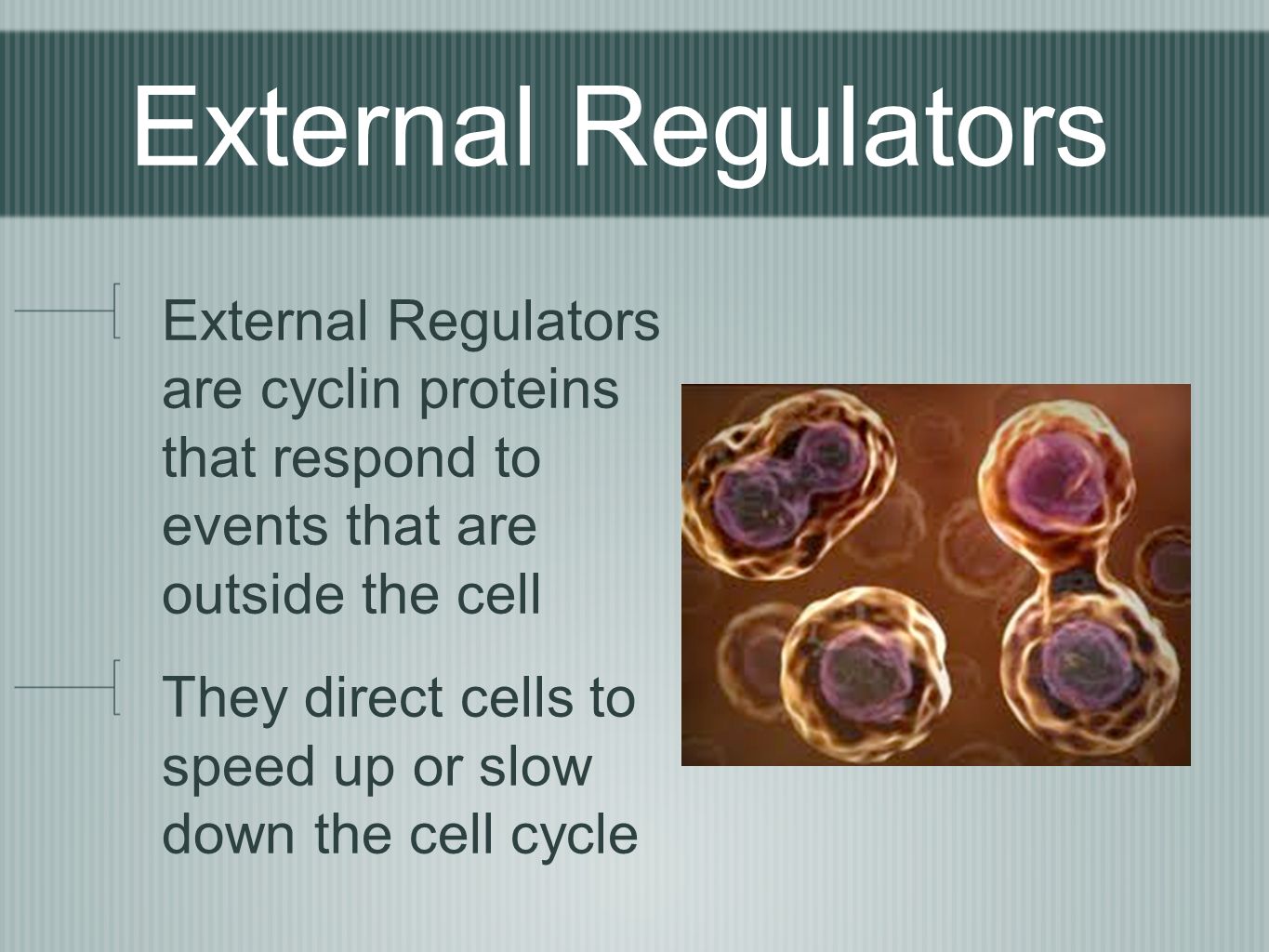 External Regulators

External Regulators are cyclin proteins that respond to events that are outside the cell

They direct cells to speed up or slow down the cell cycle